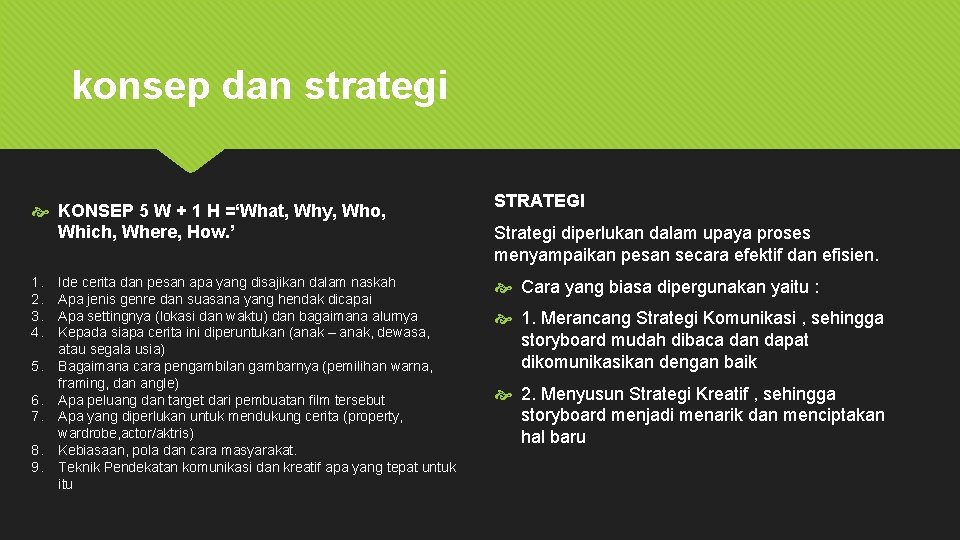 konsep dan strategi

KONSEP 5 W + 1 H =‘What, Why, Who, Which, Where, How.’

1. Ide cerita dan pesan apa yang disajikan dalam naskah
2. Apa jenis genre dan suasana yang hendak dicapai
3. Apa settingnya (lokasi dan waktu) dan bagaimana alurnya
4. Kepada siapa cerita ini diperuntukan (anak – anak, dewasa, atau segala usia)
5. Bagaimana cara pengambilan gambarnya (pemilihan warna, framing, dan angle)
6. Apa peluang dan target dari pembuatan film tersebut
7. Apa yang diperlukan untuk mendukung cerita (property, wardrobe,actor/aktris)
8. Kebiasaan, pola dan cara masyarakat.
9. Teknik Pendekatan komunikasi dan kreatif apa yang tepat untuk itu

STRATEGI

Strategi diperlukan dalam upaya proses menyampaikan pesan secara efektif dan efisien.

Cara yang biasa dipergunakan yaitu :

1. Merancang Strategi Komunikasi , sehingga storyboard mudah dibaca dan dapat dikomunikasikan dengan baik

2. Menyusun Strategi Kreatif , sehingga storyboard menjadi menarik dan menciptakan hal baru